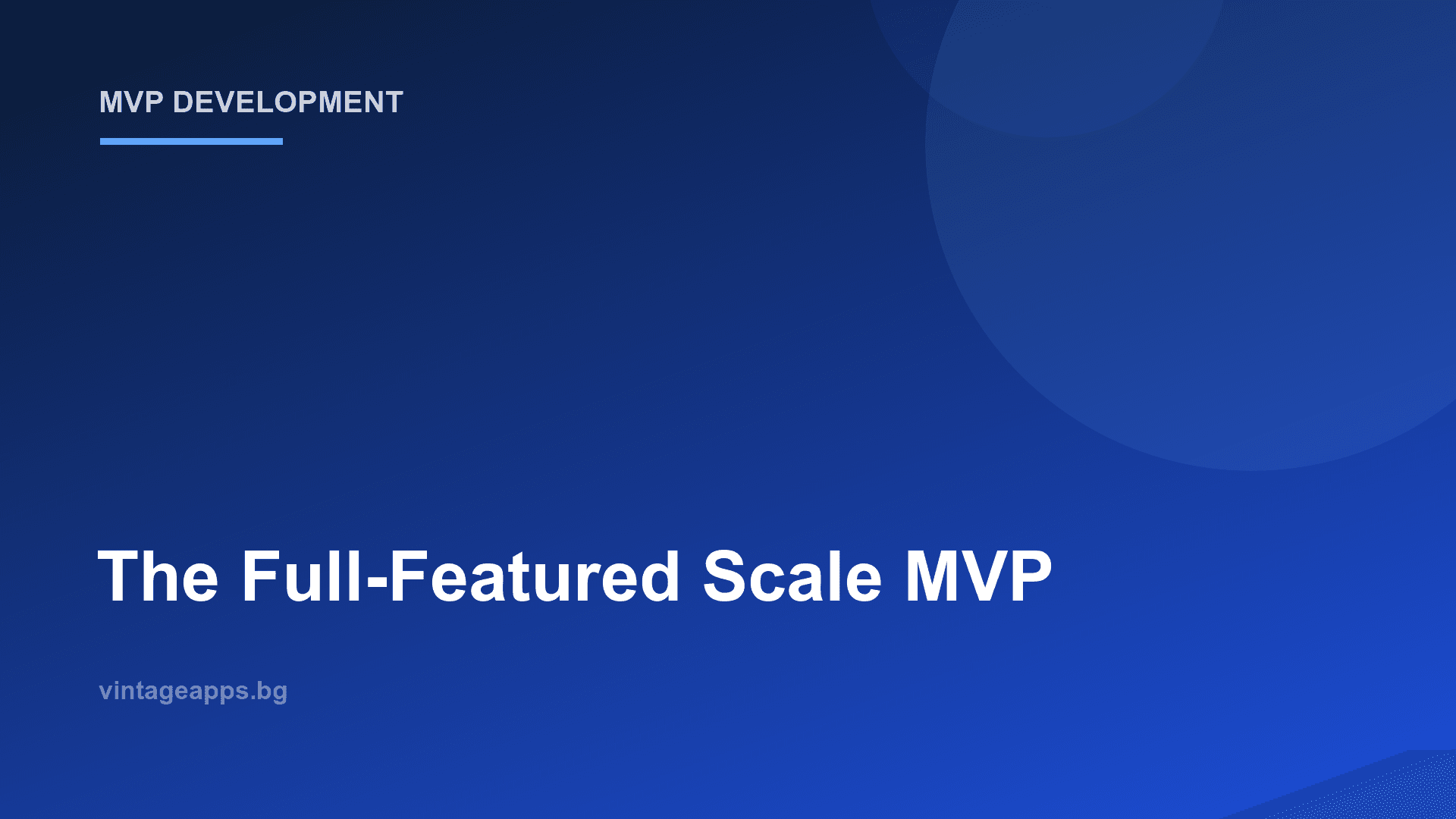 MVP DEVELOPMENT

The Full-Featured Scale MVP

vintageapps.bg